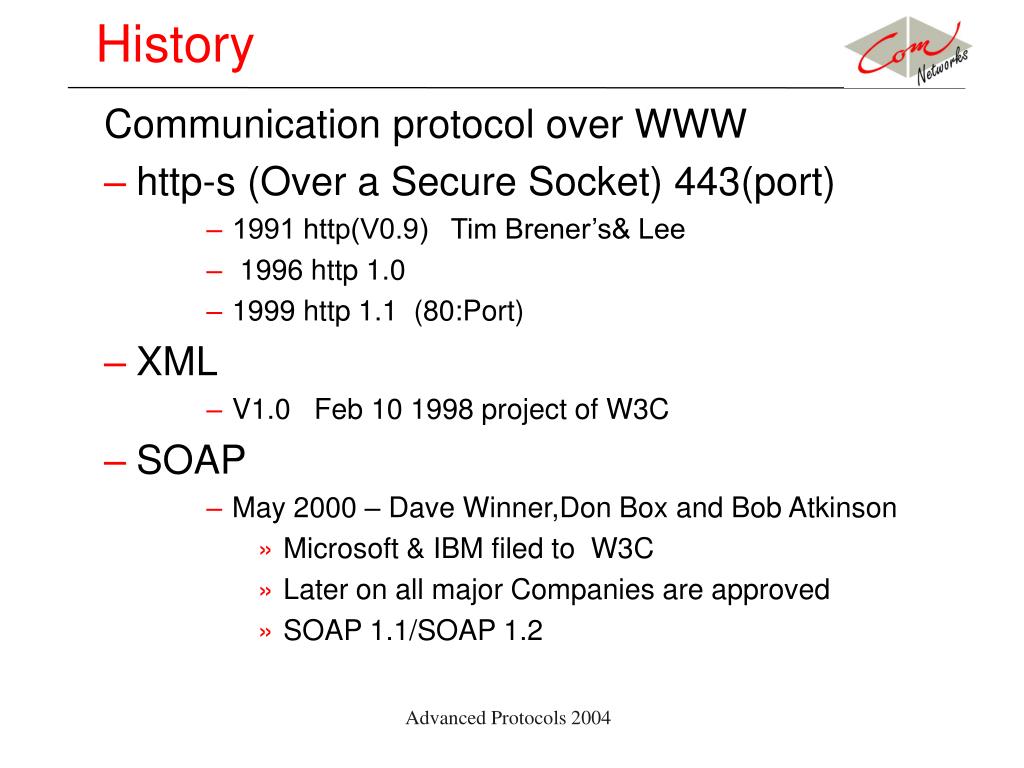 History

Com Networks

Communication protocol over WWW

– http-s (Over a Secure Socket) 443(port)

– 1991 http(V0.9) Tim Brener’s& Lee

– 1996 http 1.0

– 1999 http 1.1 (80:Port)

– XML

– V1.0 Feb 10 1998 project of W3C

– SOAP

– May 2000 – Dave Winner,Don Box and Bob Atkinson

» Microsoft & IBM filed to W3C

» Later on all major Companies are approved

» SOAP 1.1/SOAP 1.2

Advanced Protocols 2004